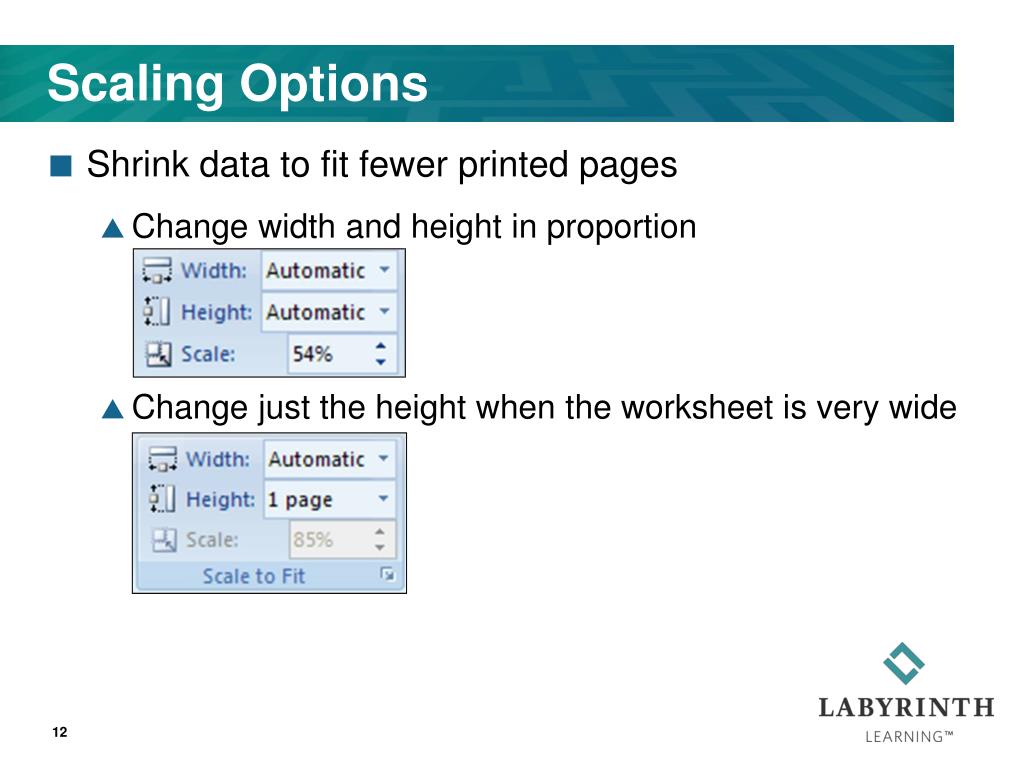 Scaling Options

Shrink data to fit fewer printed pages

Change width and height in proportion

Width: Automatic
Height: Automatic
Scale: 54%

Change just the height when the worksheet is very wide

Width: Automatic
Height: 1 page
Scale: 85%
Scale to Fit

12

LABYRINTH
LEARNING™